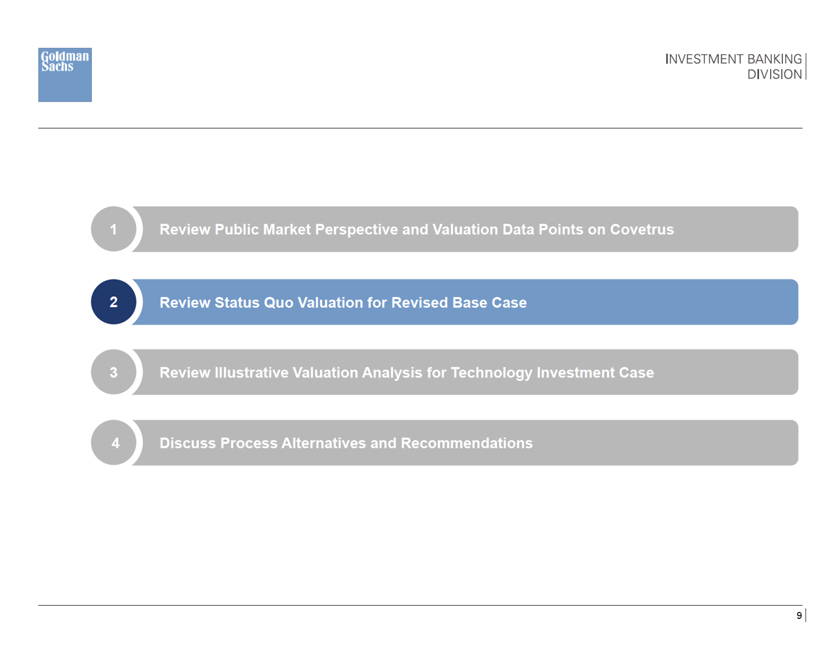 Goldman Sachs

INVESTMENT BANKING DIVISION

1 Review Public Market Perspective and Valuation Data Points on Covetrus

2 Review Status Quo Valuation for Revised Base Case

3 Review Illustrative Valuation Analysis for Technology Investment Case

4 Discuss Process Alternatives and Recommendations

9